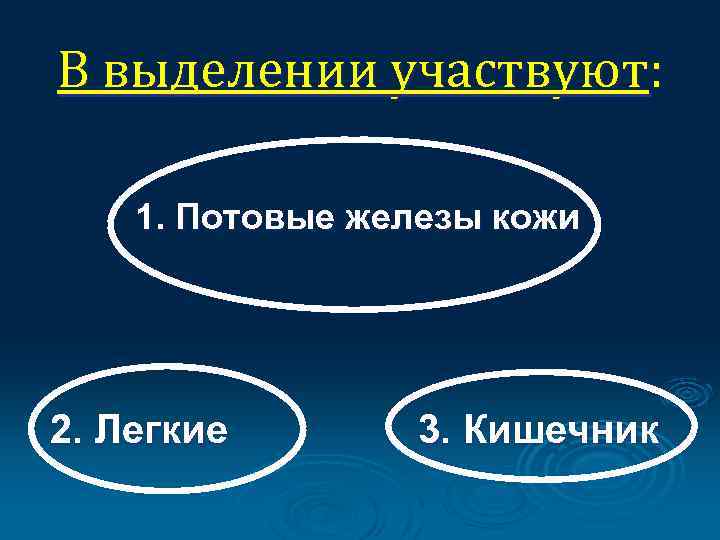 В выделении участвуют:

1. Потовые железы кожи

2. Легкие

3. Кишечник